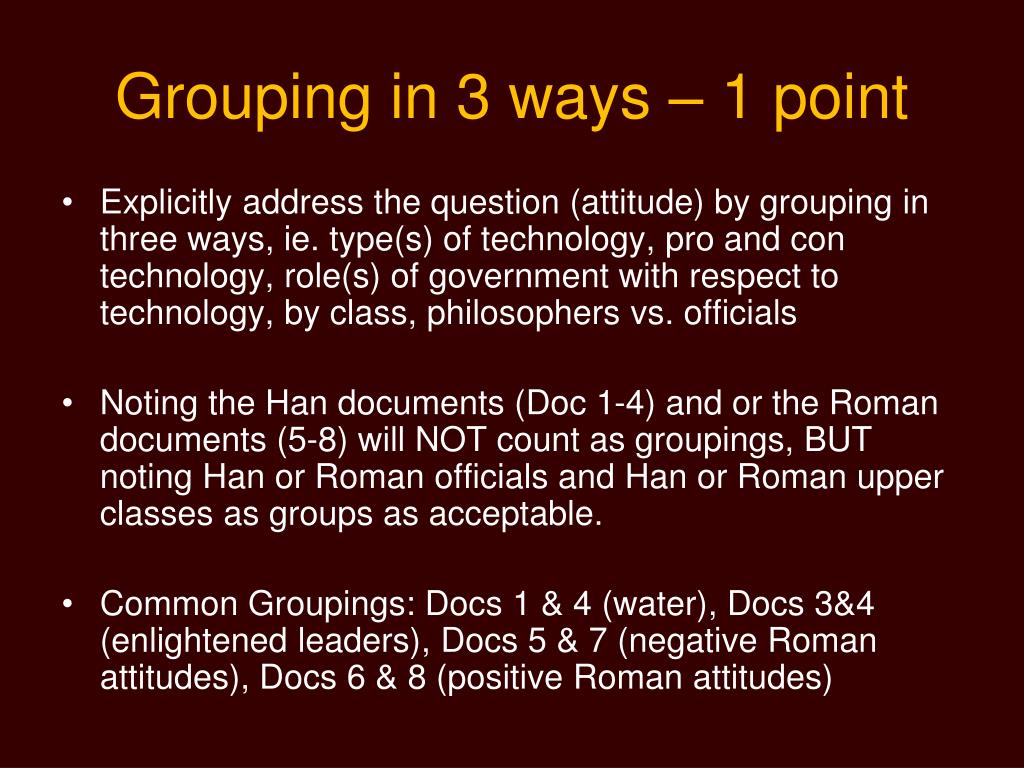 Grouping in 3 ways – 1 point

• Explicitly address the question (attitude) by grouping in three ways, ie. type(s) of technology, pro and con technology, role(s) of government with respect to technology, by class, philosophers vs. officials

• Noting the Han documents (Doc 1-4) and or the Roman documents (5-8) will NOT count as groupings, BUT noting Han or Roman officials and Han or Roman upper classes as groups as acceptable.

• Common Groupings: Docs 1 & 4 (water), Docs 3&4 (enlightened leaders), Docs 5 & 7 (negative Roman attitudes), Docs 6 & 8 (positive Roman attitudes)